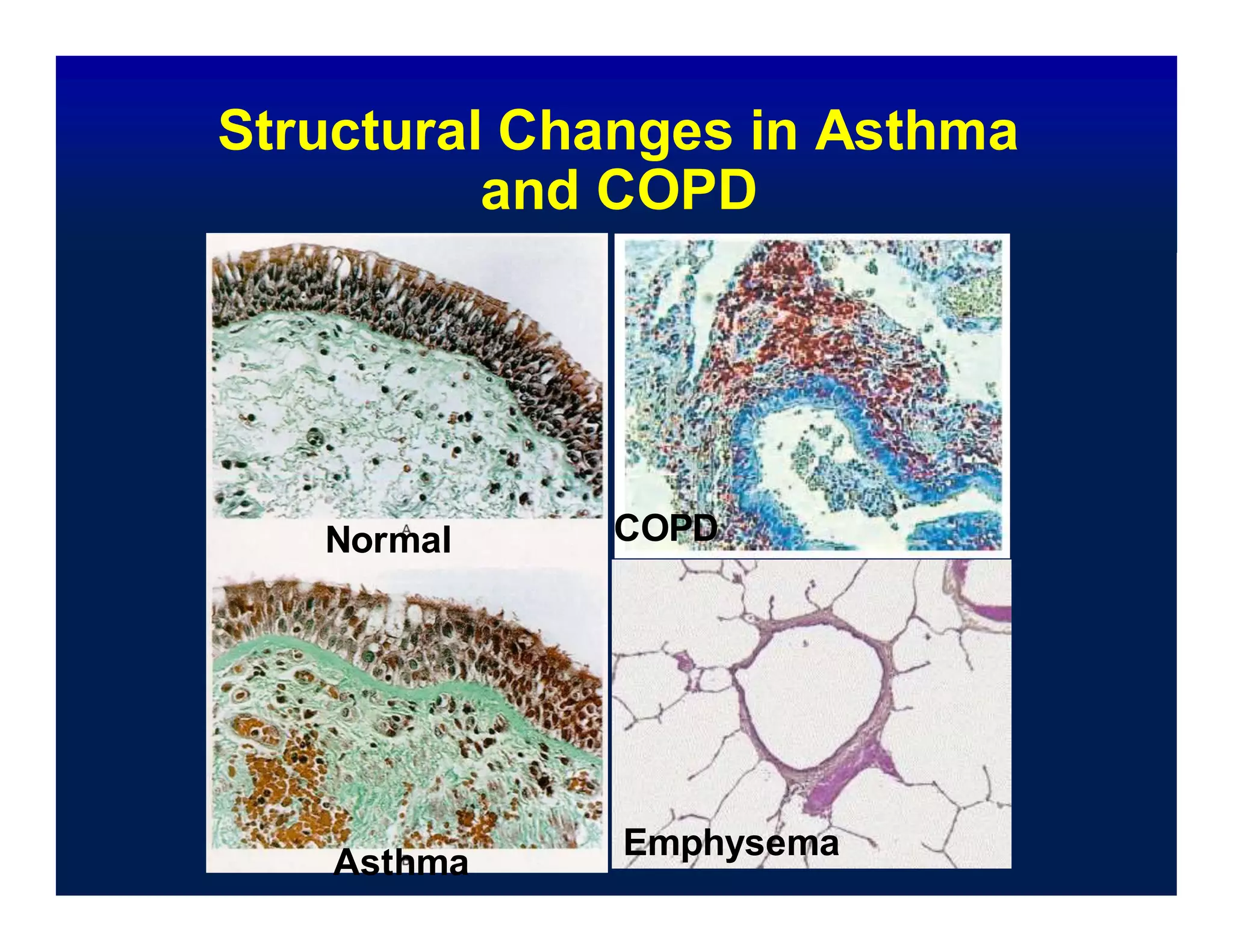 Structural Changes in Asthma and COPD

Normal

COPD

Asthma

Emphysema